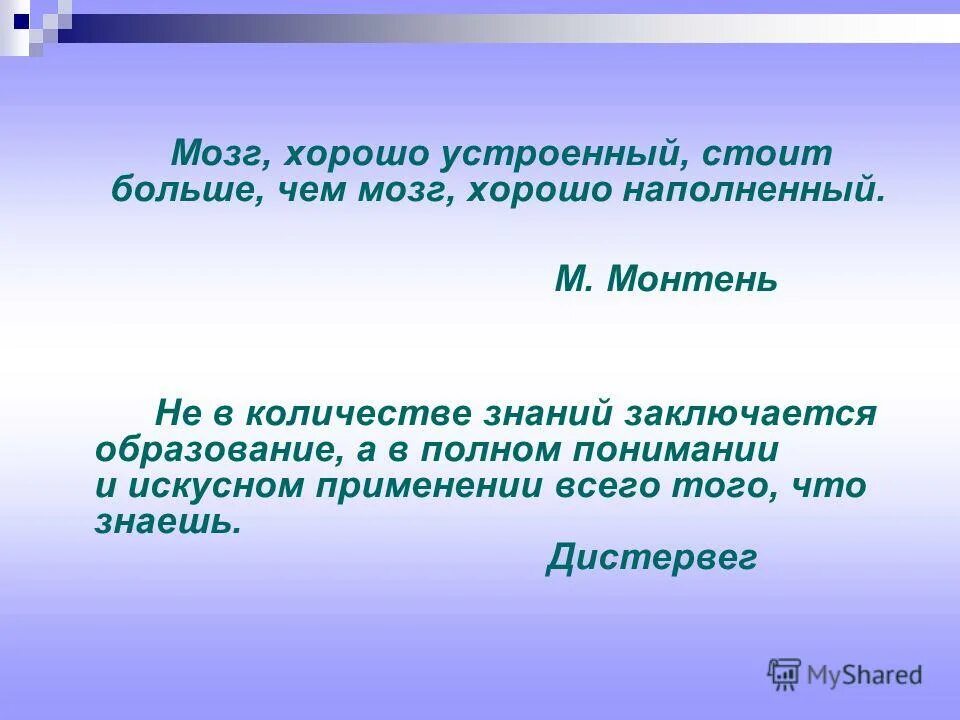 Мозг, хорошо устроенный, стоит больше, чем мозг, хорошо наполненный.

М. Монтень

Не в количестве знаний заключается образование, а в полном понимании и искусном применении всего того, что знаешь.

Дистервег

MyShared